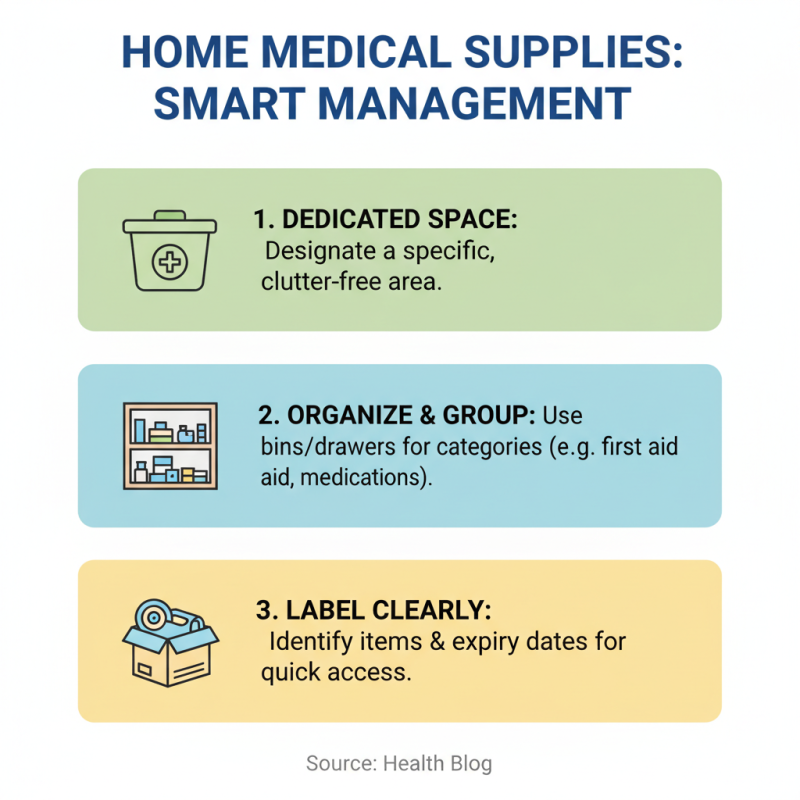 HOME MEDICAL SUPPLIES: SMART MANAGEMENT

1. DEDICATED SPACE: Designate a specific, clutter-free area.

2. ORGANIZE & GROUP: Use bins/drawers for categories (e.g. first aid aid, medications).

3. LABEL CLEARLY: Identify items & expiry dates for quick access.

Source: Health Blog